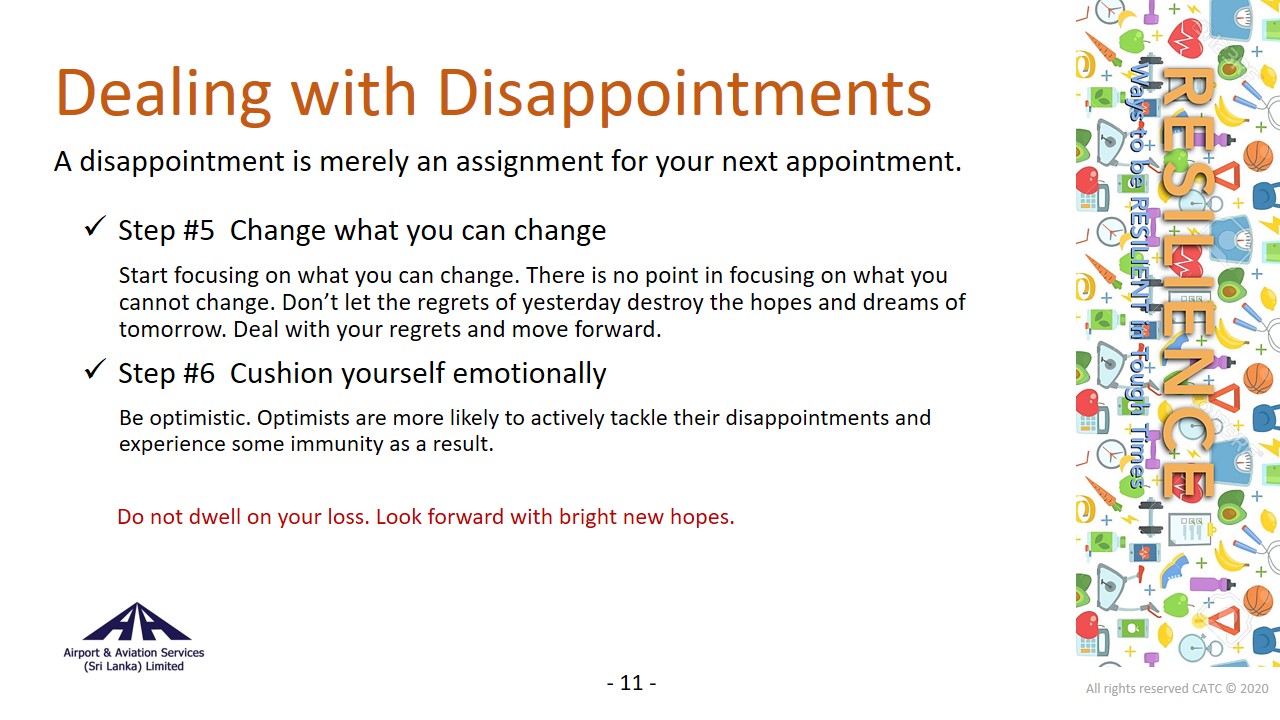 Dealing with Disappointments

A disappointment is merely an assignment for your next appointment.

✓ Step #5 Change what you can change

Start focusing on what you can change. There is no point in focusing on what you cannot change. Don't let the regrets of yesterday destroy the hopes and dreams of tomorrow. Deal with your regrets and move forward.

✓ Step #6 Cushion yourself emotionally

Be optimistic. Optimists are more likely to actively tackle their disappointments and experience some immunity as a result.

Do not dwell on your loss. Look forward with bright new hopes.

RESILIENCE

Ways to be RESILIENT in Tough Times

Airport & Aviation Services (Sri Lanka) Limited

- 11 -

All rights reserved CATC © 2020